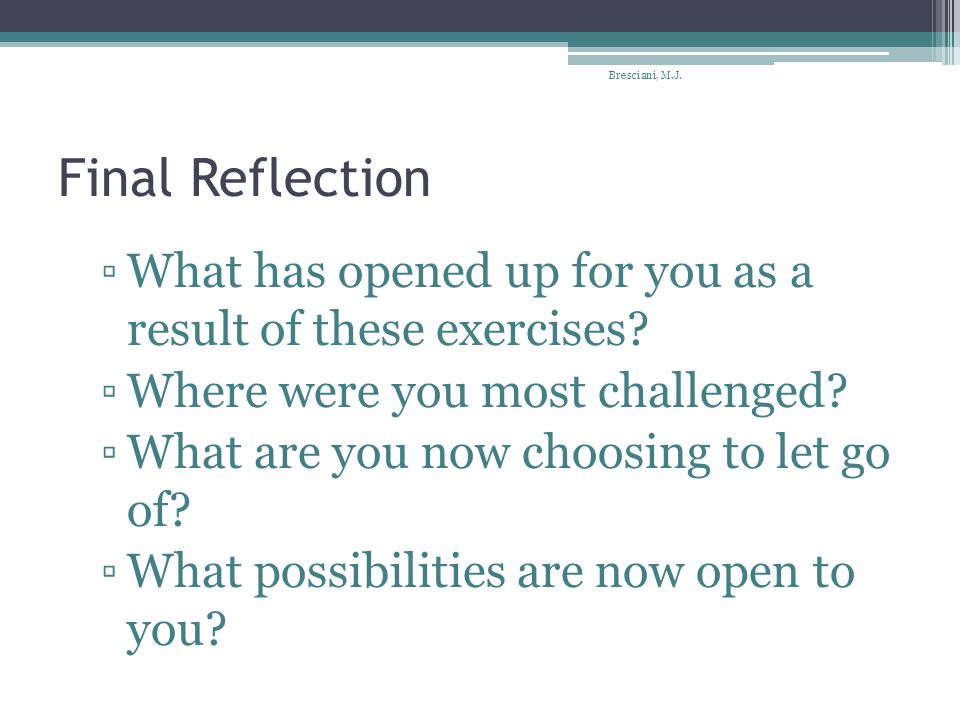 Bresciani, M.J.

Final Reflection

▫ What has opened up for you as a result of these exercises?
▫ Where were you most challenged?
▫ What are you now choosing to let go of?
▫ What possibilities are now open to you?